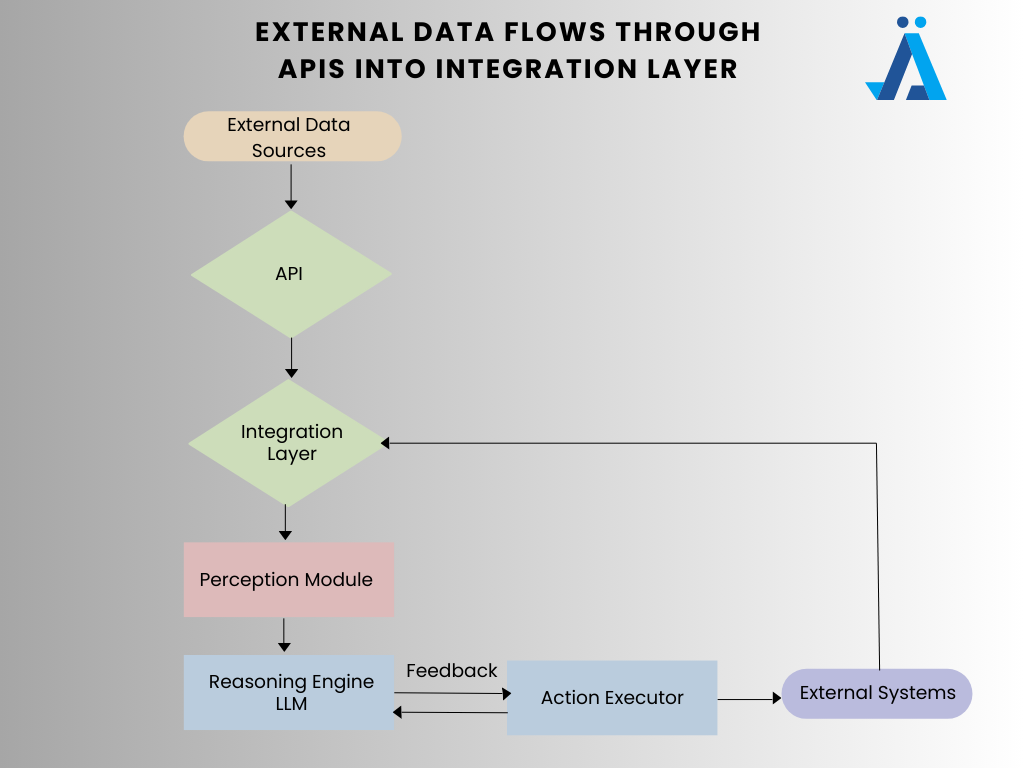 EXTERNAL DATA FLOWS THROUGH APIS INTO INTEGRATION LAYER

External Data Sources

API

Integration Layer

Perception Module

Reasoning Engine LLM

Feedback

Action Executor

External Systems